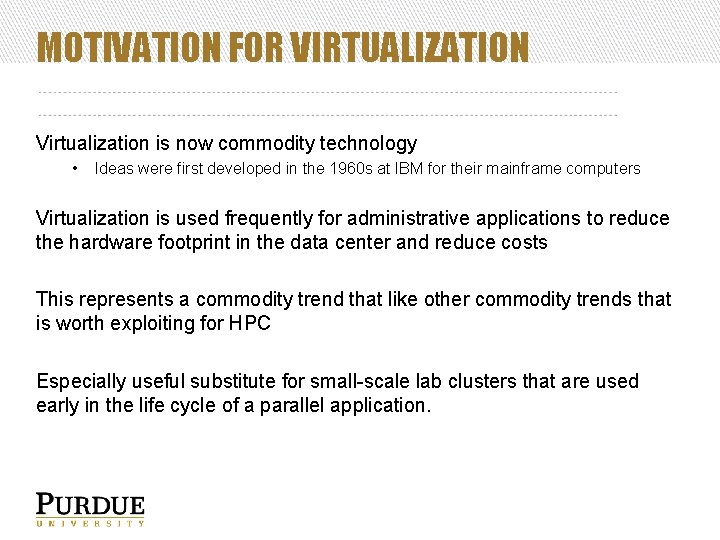 MOTIVATION FOR VIRTUALIZATION

Virtualization is now commodity technology

• Ideas were first developed in the 1960s at IBM for their mainframe computers

Virtualization is used frequently for administrative applications to reduce the hardware footprint in the data center and reduce costs

This represents a commodity trend that like other commodity trends that is worth exploiting for HPC

Especially useful substitute for small-scale lab clusters that are used early in the life cycle of a parallel application.

PURDUE
UNIVERSITY